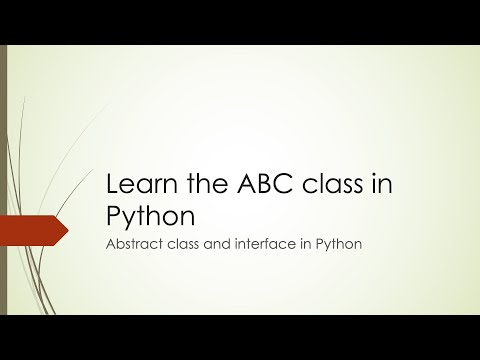 Learn the ABC class in Python

Abstract class and interface in Python